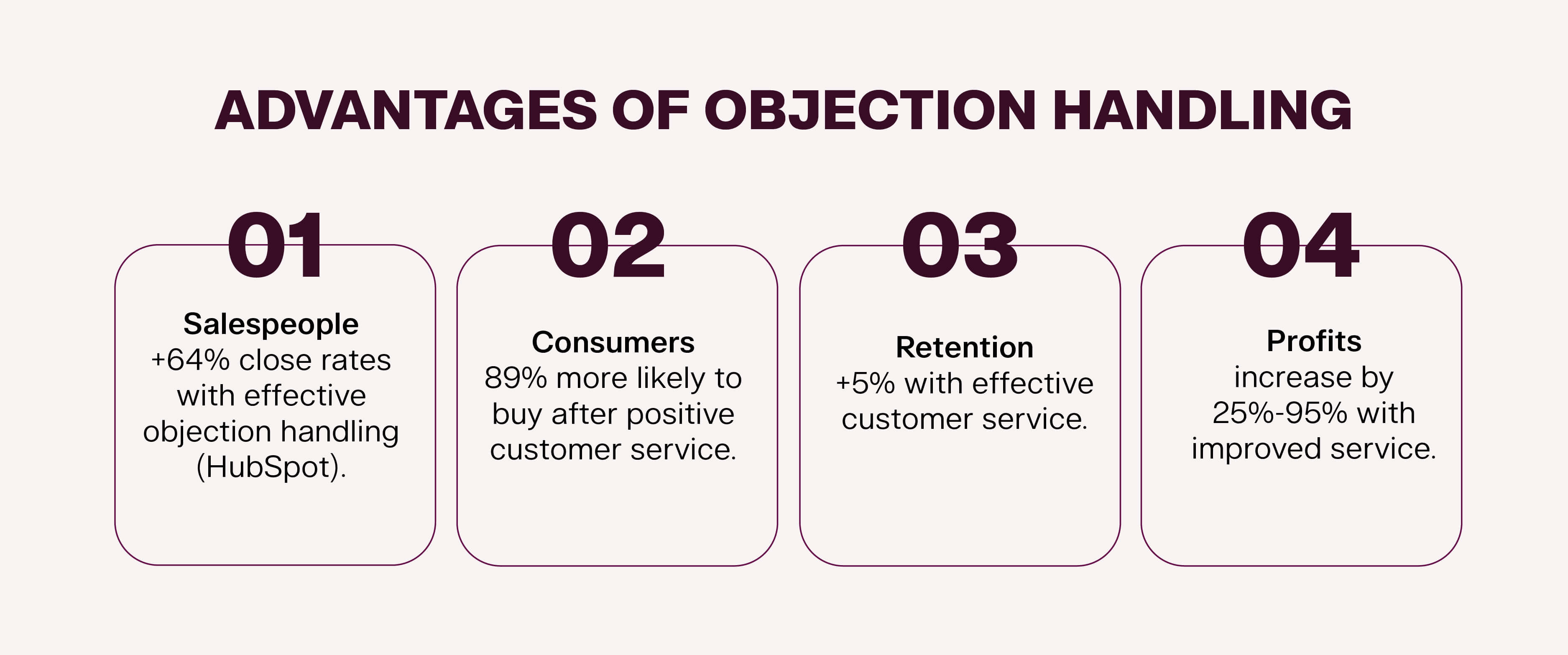 ADVANTAGES OF OBJECTION HANDLING

01

Salespeople
+64% close rates with effective objection handling (HubSpot).

02

Consumers
89% more likely to buy after positive customer service.

03

Retention
+5% with effective customer service.

04

Profits
increase by 25%-95% with improved service.